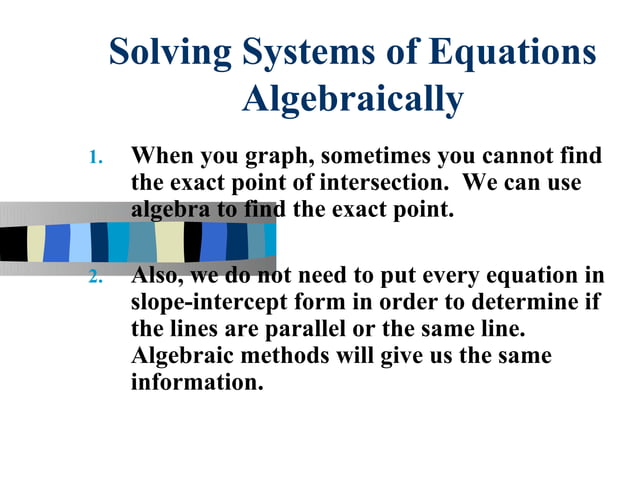 Solving Systems of Equations Algebraically

1. When you graph, sometimes you cannot find the exact point of intersection. We can use algebra to find the exact point.

2. Also, we do not need to put every equation in slope-intercept form in order to determine if the lines are parallel or the same line. Algebraic methods will give us the same information.